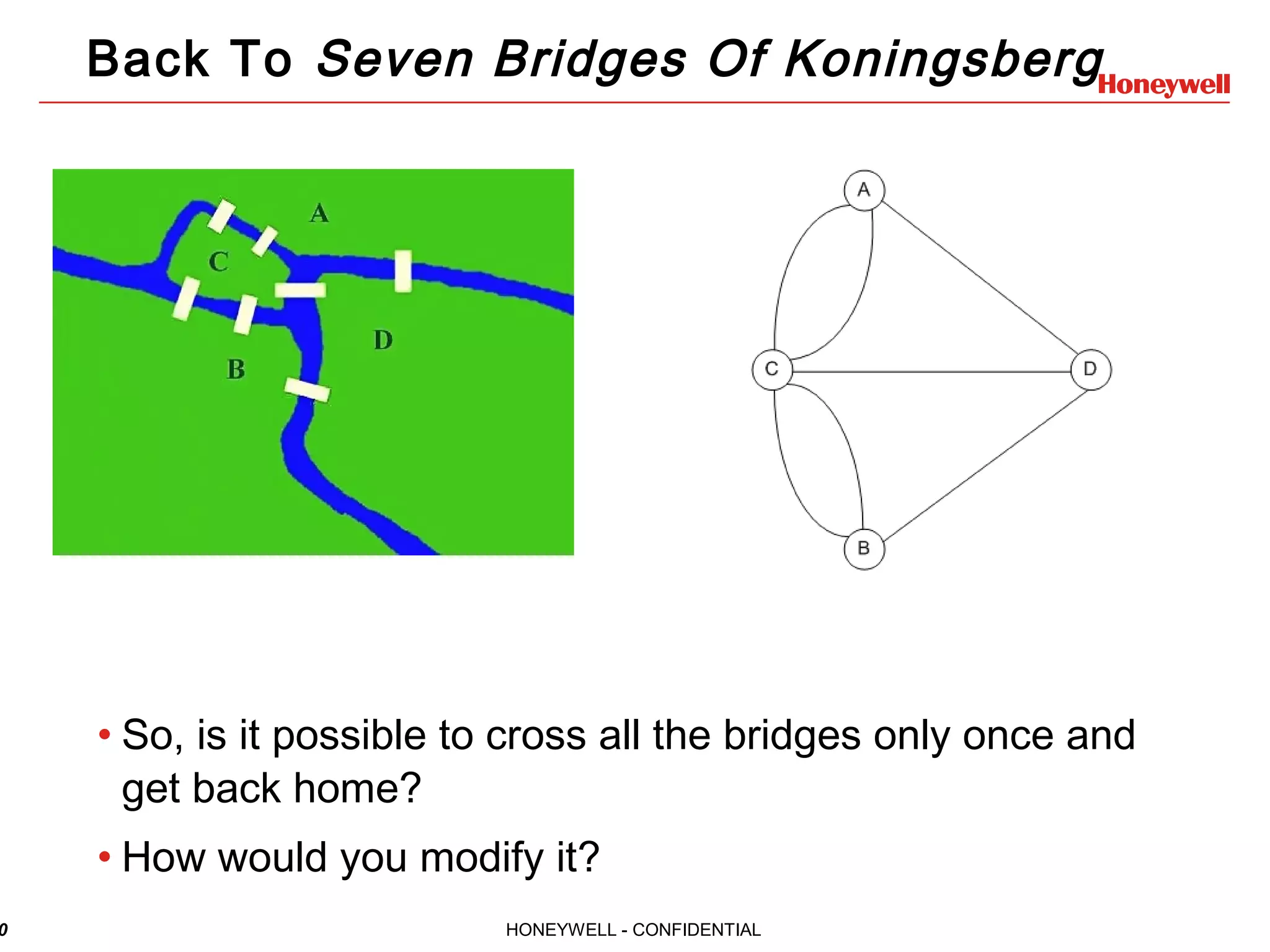 Back To Seven Bridges Of Koningsberg

Honeywell

A

C

D

B

A

C

D

B

• So, is it possible to cross all the bridges only once and get back home?

• How would you modify it?

0

HONEYWELL - CONFIDENTIAL